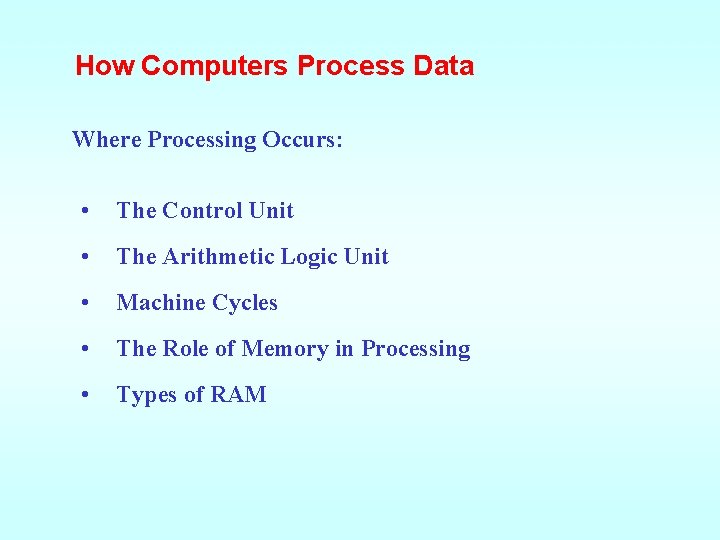 How Computers Process Data

Where Processing Occurs:

• The Control Unit
• The Arithmetic Logic Unit
• Machine Cycles
• The Role of Memory in Processing
• Types of RAM